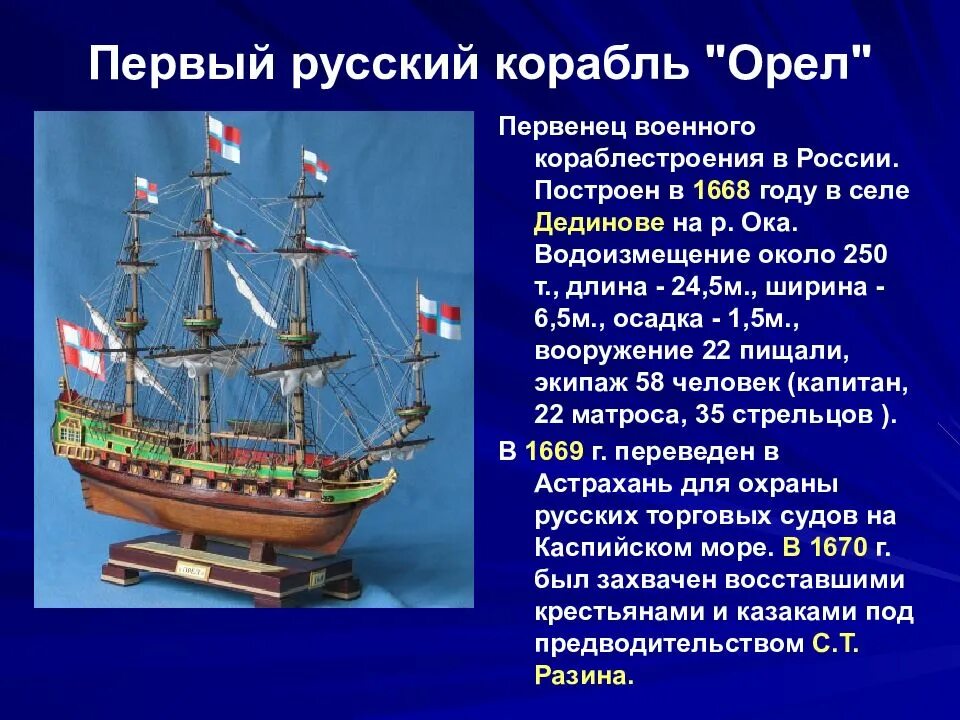 Первый русский корабль "Орел"

Первенец военного кораблестроения в России. Построен в 1668 году в селе Дединове на р. Ока. Водоизмещение около 250 т., длина - 24,5м., ширина - 6,5м., осадка - 1,5м., вооружение 22 пищали, экипаж 58 человек (капитан, 22 матроса, 35 стрельцов ).

В 1669 г. переведен в Астрахань для охраны русских торговых судов на Каспийском море. В 1670 г. был захвачен восставшими крестьянами и казаками под предводительством С.Т. Разина.

ОРЕЛ